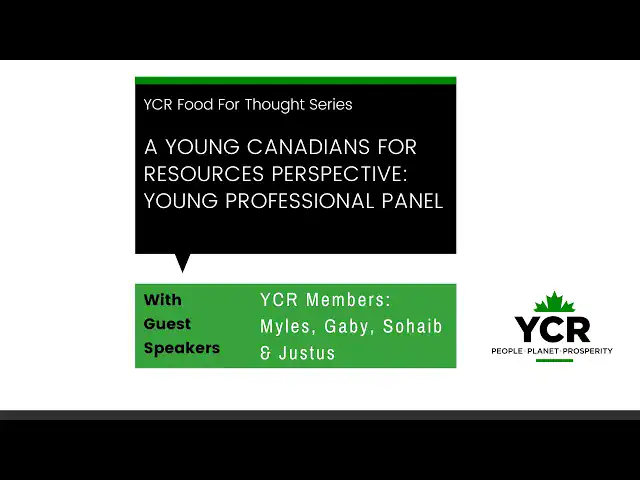 YCR Food For Thought Series

A YOUNG CANADIANS FOR RESOURCES PERSPECTIVE: YOUNG PROFESSIONAL PANEL

With Guest Speakers

YCR Members: Myles, Gaby, Sohaib & Justus

YCR
PEOPLE·PLANET·PROSPERITY